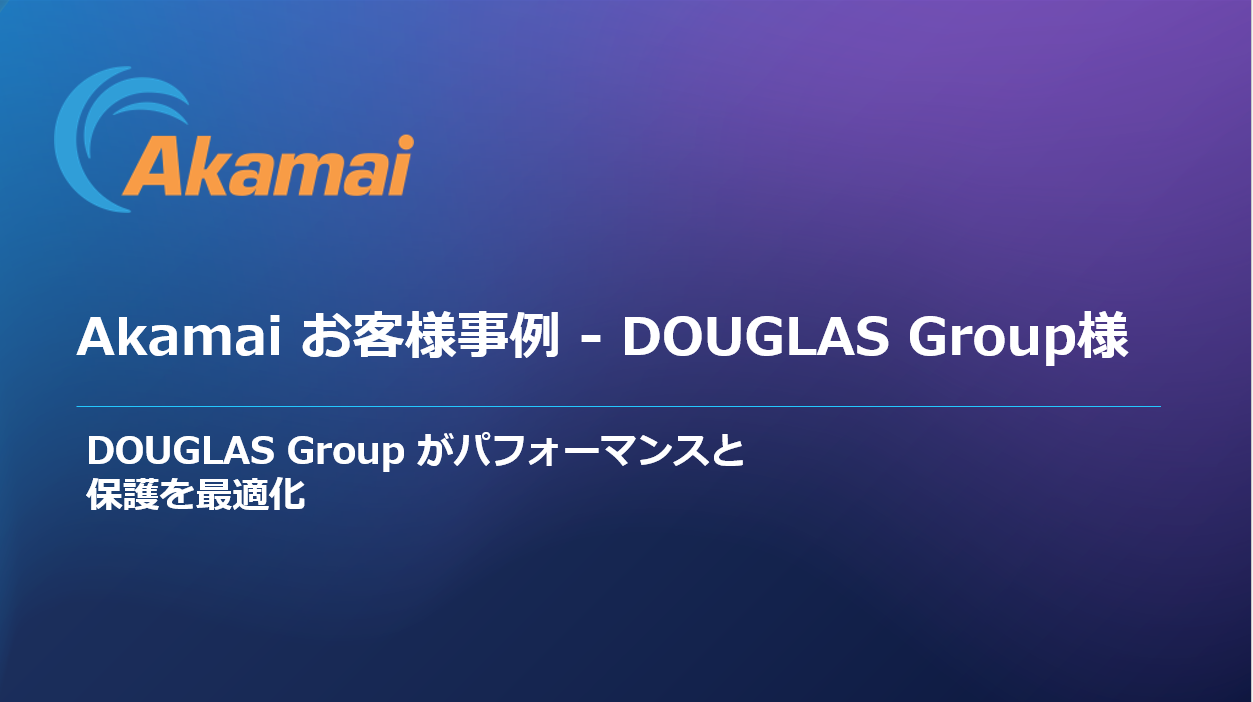 Akamai

Akamai お客様事例 - DOUGLAS Group様

DOUGLAS Group がパフォーマンスと保護を最適化